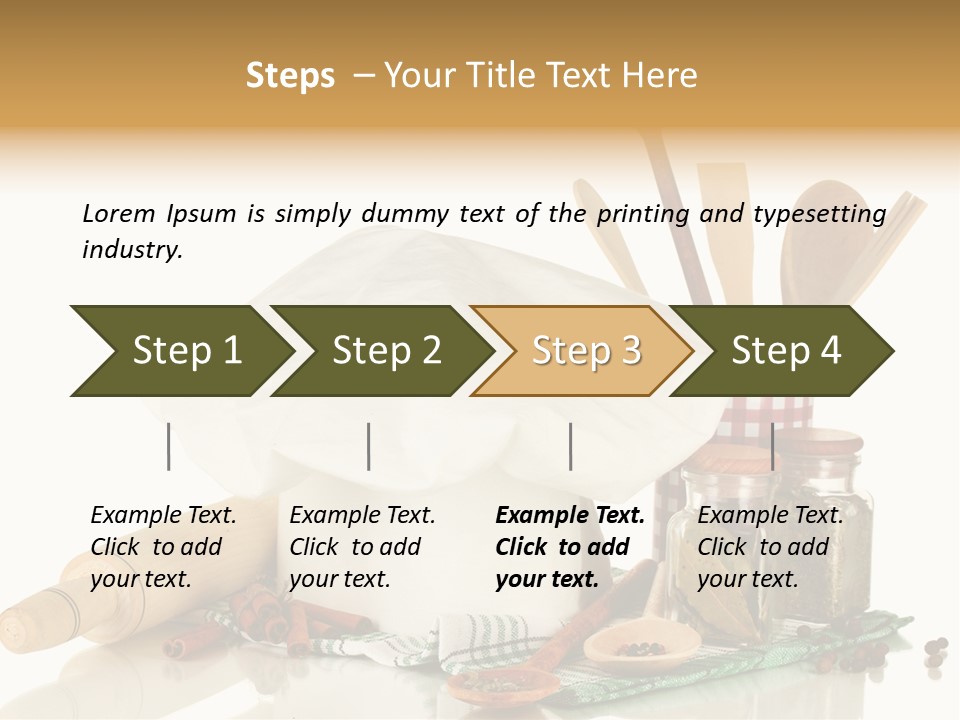 Steps – Your Title Text Here

Lorem Ipsum is simply dummy text of the printing and typesetting industry.

Step 1

Step 2

Step 3

Step 4

Example Text. Click to add your text.

Example Text. Click to add your text.

Example Text. Click to add your text.

Example Text. Click to add your text.